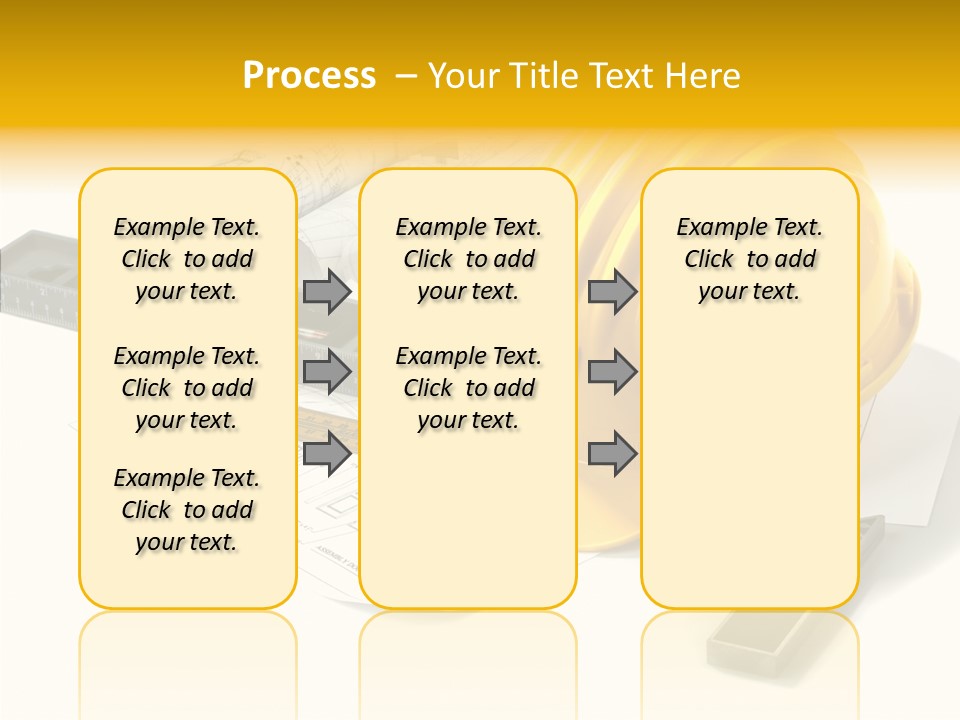 Process – Your Title Text Here

Example Text. Click to add your text.

Example Text. Click to add your text.

Example Text. Click to add your text.

Example Text. Click to add your text.

Example Text. Click to add your text.

Example Text. Click to add your text.